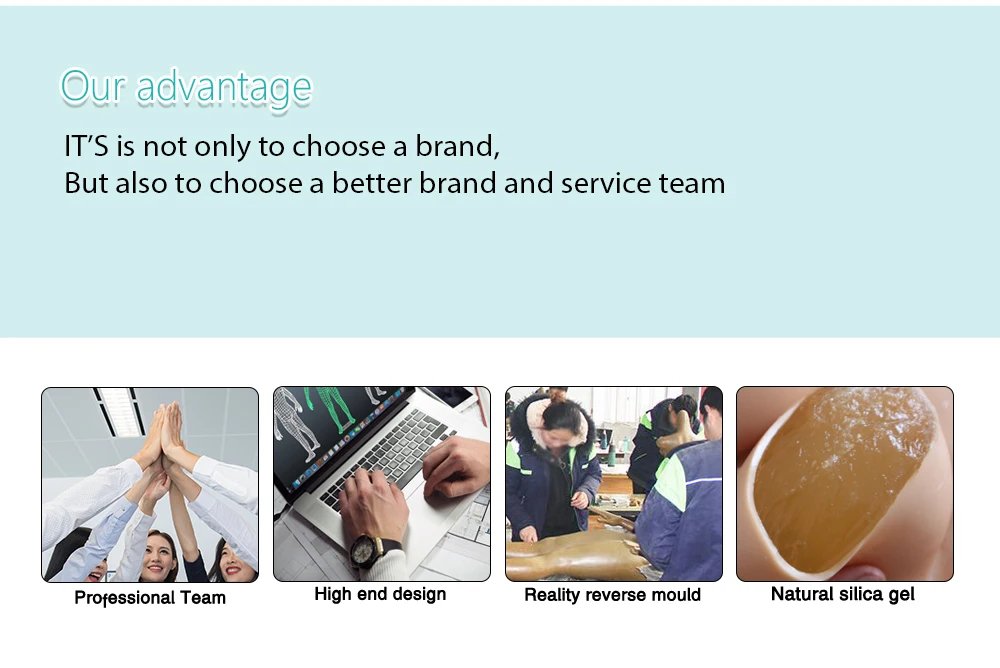 Our advantage

IT'S is not only to choose a brand,
But also to choose a better brand and service team

Professional Team

High end design

Reality reverse mould

Natural silica gel